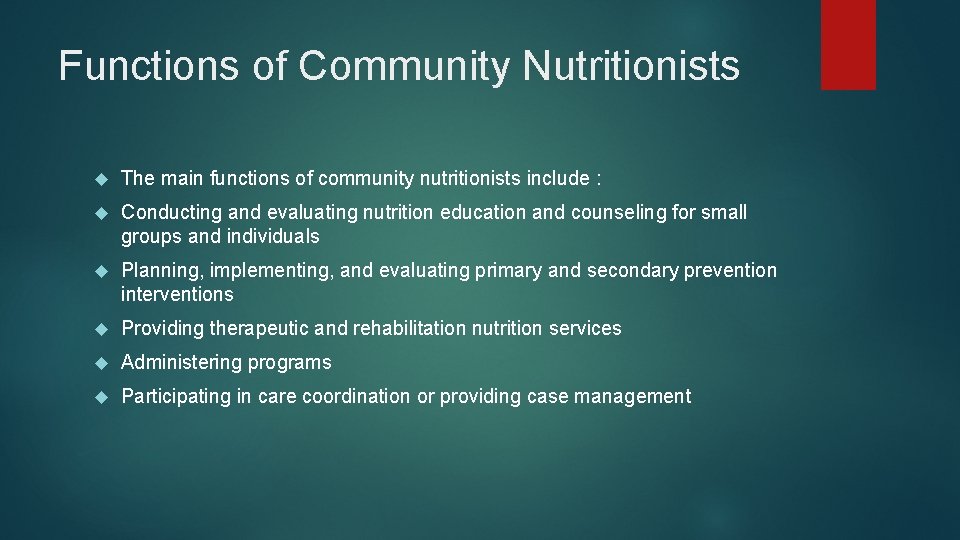 Functions of Community Nutritionists

The main functions of community nutritionists include :

Conducting and evaluating nutrition education and counseling for small groups and individuals

Planning, implementing, and evaluating primary and secondary prevention interventions

Providing therapeutic and rehabilitation nutrition services

Administering programs

Participating in care coordination or providing case management